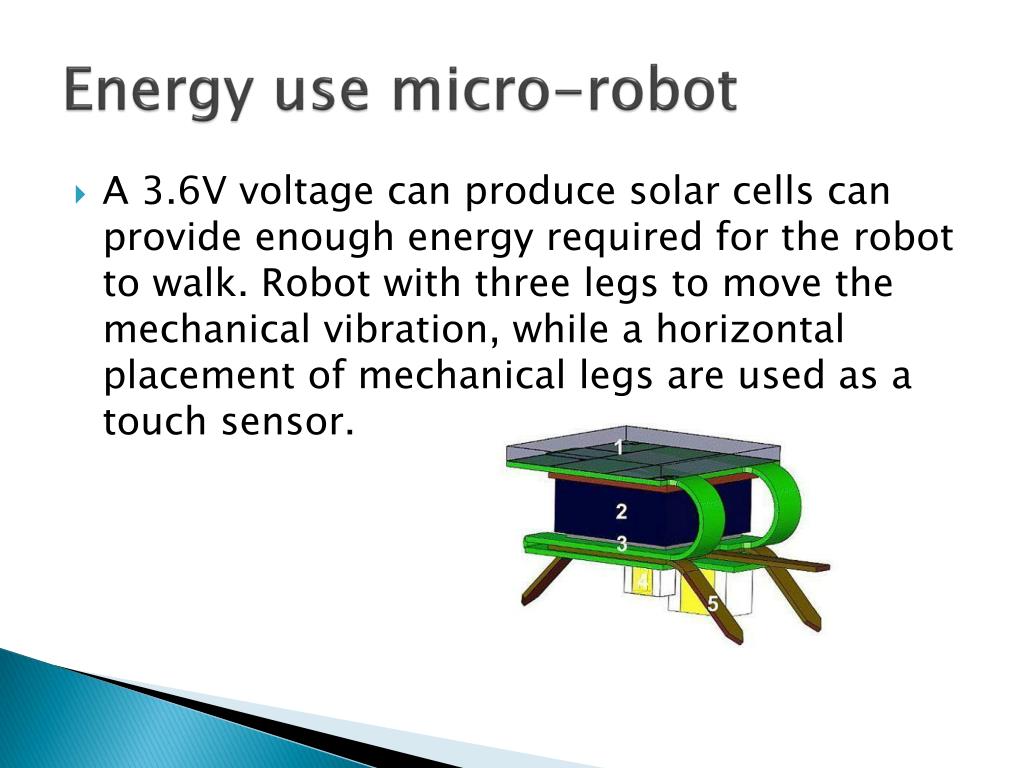 Energy use micro-robot

A 3.6V voltage can produce solar cells can provide enough energy required for the robot to walk. Robot with three legs to move the mechanical vibration, while a horizontal placement of mechanical legs are used as a touch sensor.

1
2
3
4
5